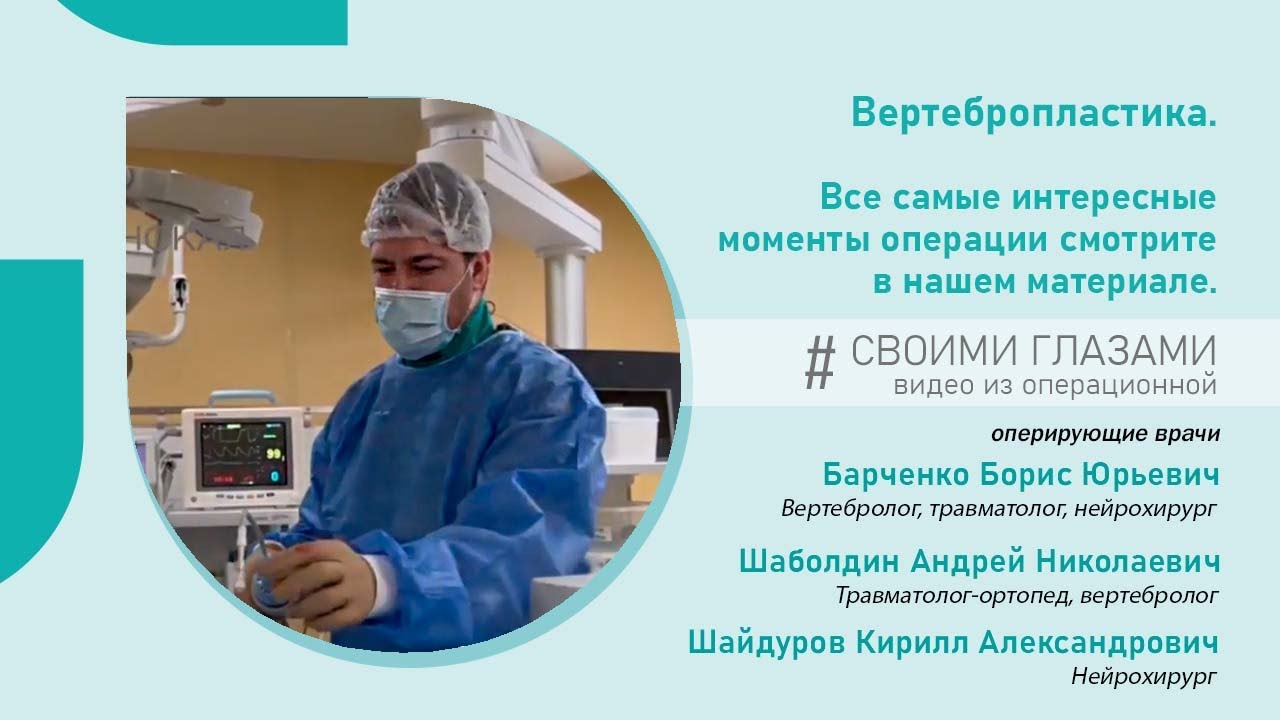 Вертебропластика.

Все самые интересные моменты операции смотрите в нашем материале.

# СВОИМИ ГЛАЗАМИ
видео из операционной

оперирующие врачи

Барченко Борис Юрьевич
Вертебролог, травматолог, нейрохирург

Шаболдин Андрей Николаевич
Травматолог-ортопед, вертебролог

Шайдуров Кирилл Александрович
Нейрохирург

99